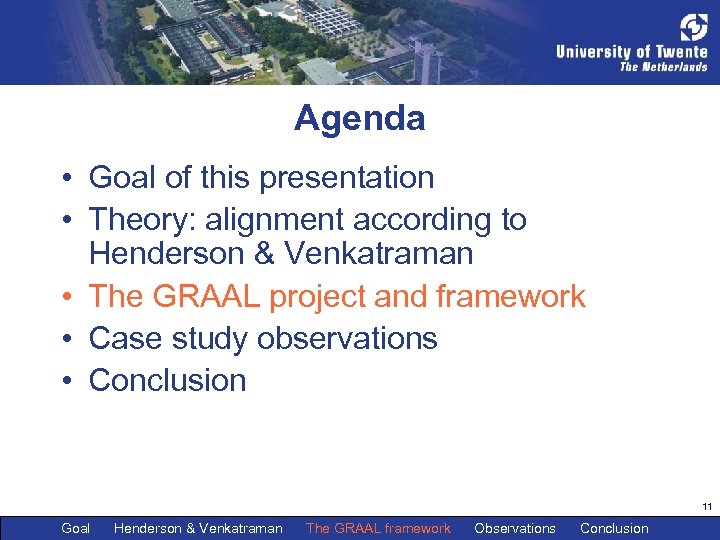 University of Twente
The Netherlands

Agenda

• Goal of this presentation
• Theory: alignment according to Henderson & Venkatraman
• The GRAAL project and framework
• Case study observations
• Conclusion

11

Goal Henderson & Venkatraman The GRAAL framework Observations Conclusion